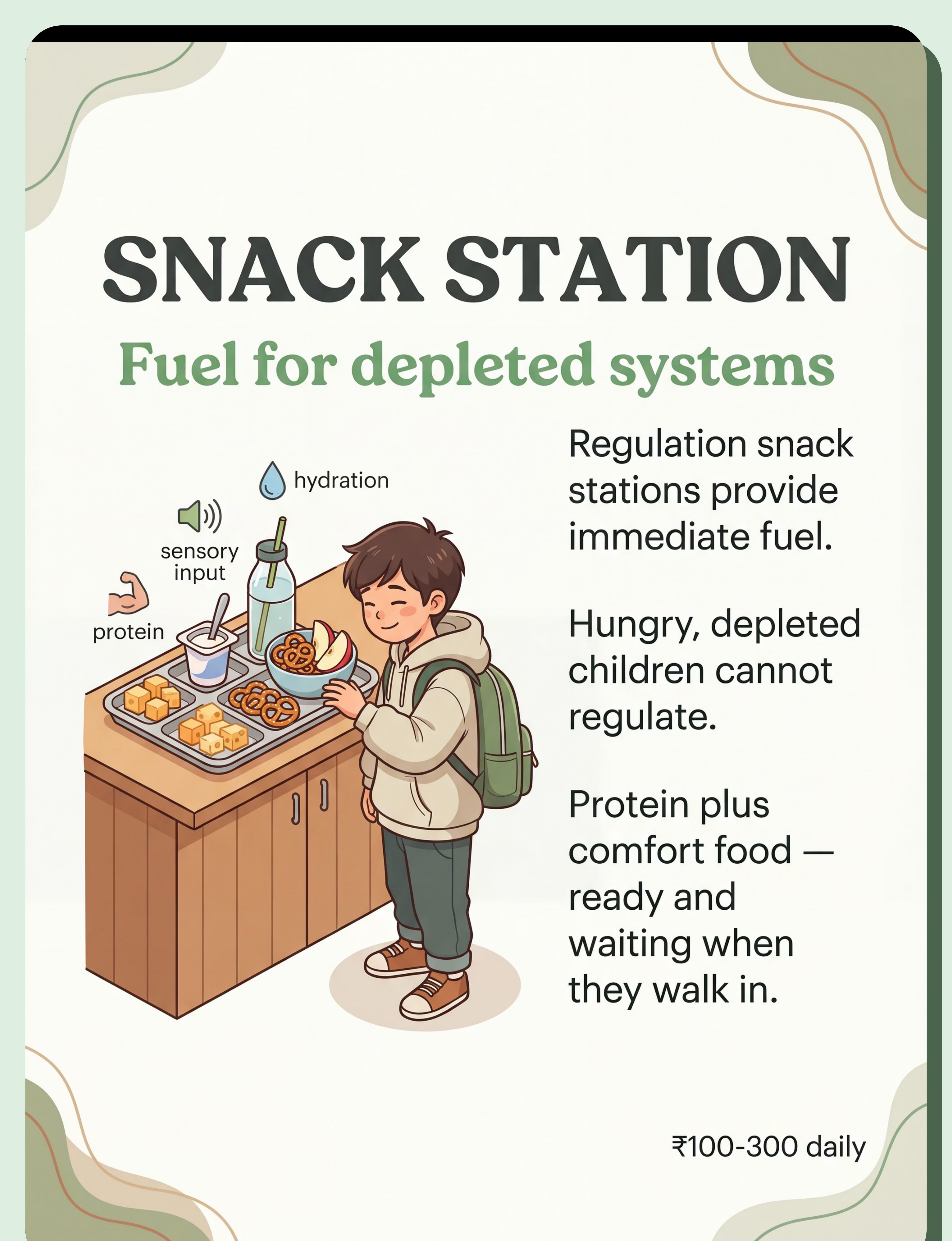 SNACK STATION

Fuel for depleted systems

hydration

sensory input

protein

Regulation snack stations provide immediate fuel.

Hungry, depleted children cannot regulate.

Protein plus comfort food — ready and waiting when they walk in.

₹100-300 daily